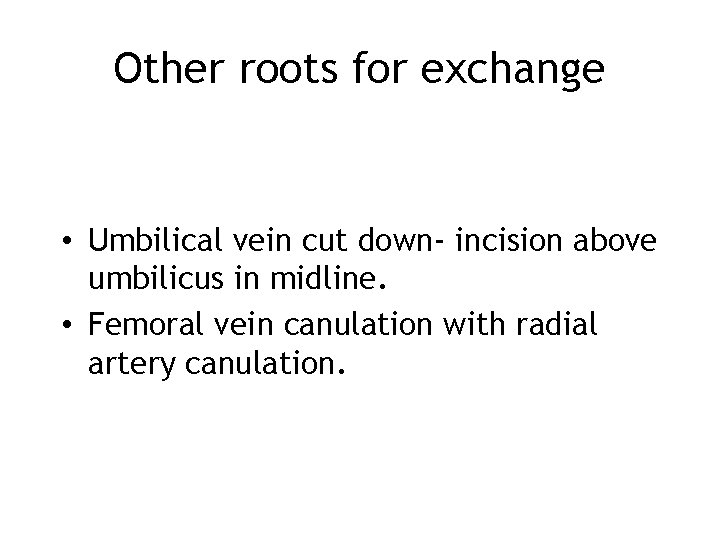 Other roots for exchange

• Umbilical vein cut down- incision above umbilicus in midline.
• Femoral vein canulation with radial artery canulation.